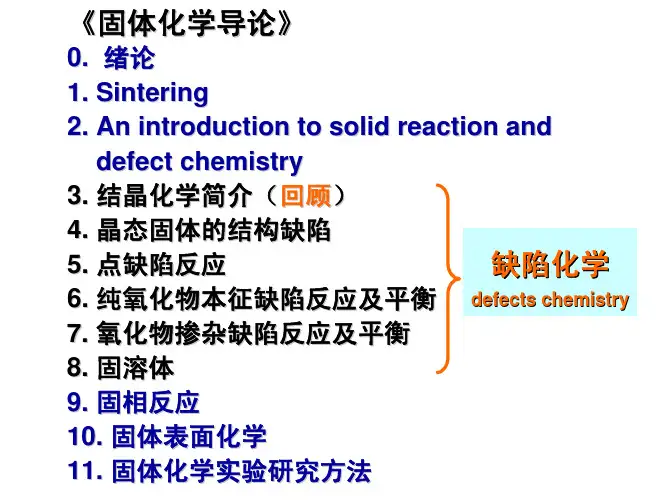 《固体化学导论》

0. 绪论
1. Sintering
2. An introduction to solid reaction and defect chemistry
3. 结晶化学简介（回顾）
4. 晶态固体的结构缺陷
5. 点缺陷反应
6. 纯氧化物本征缺陷反应及平衡
7. 氧化物掺杂缺陷反应及平衡
8. 固溶体
9. 固相反应
10. 固体表面化学
11. 固体化学实验研究方法

缺陷化学
defects chemistry